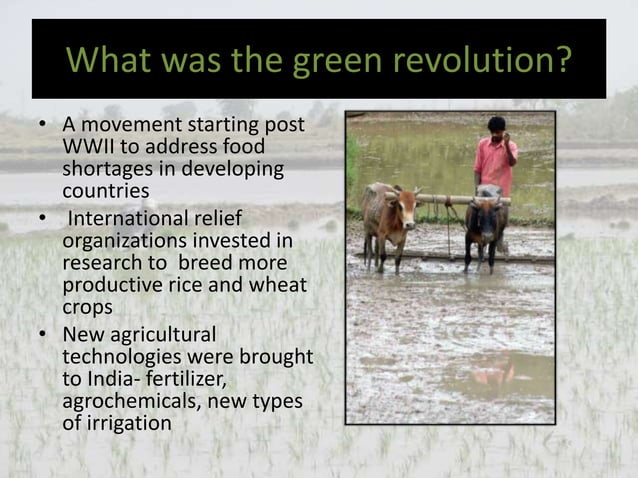 What was the green revolution?

• A movement starting post WWII to address food shortages in developing countries

• International relief organizations invested in research to breed more productive rice and wheat crops

• New agricultural technologies were brought to India- fertilizer, agrochemicals, new types of irrigation